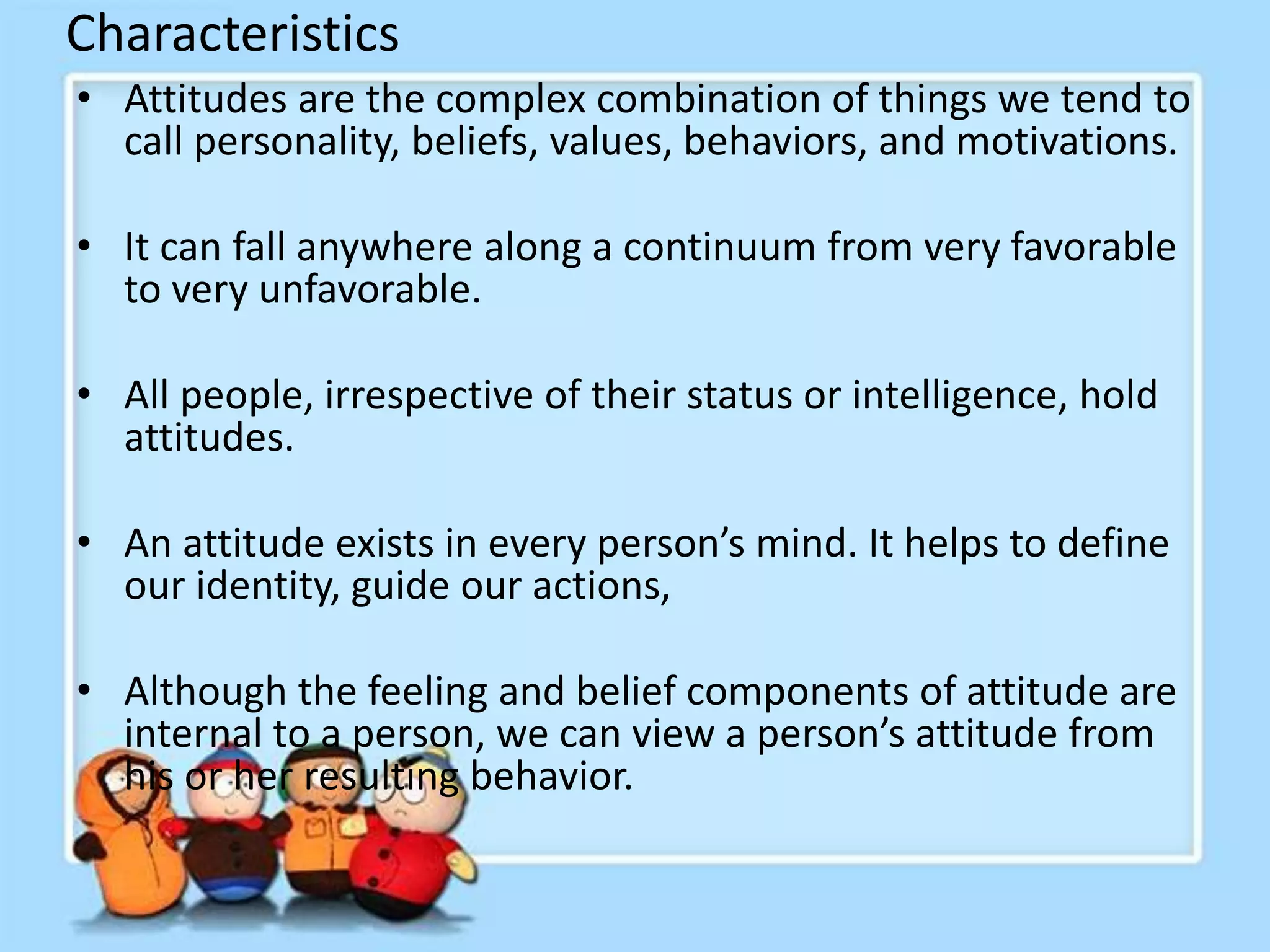 Characteristics

• Attitudes are the complex combination of things we tend to call personality, beliefs, values, behaviors, and motivations.

• It can fall anywhere along a continuum from very favorable to very unfavorable.

• All people, irrespective of their status or intelligence, hold attitudes.

• An attitude exists in every person’s mind. It helps to define our identity, guide our actions,

• Although the feeling and belief components of attitude are internal to a person, we can view a person’s attitude from his or her resulting behavior.